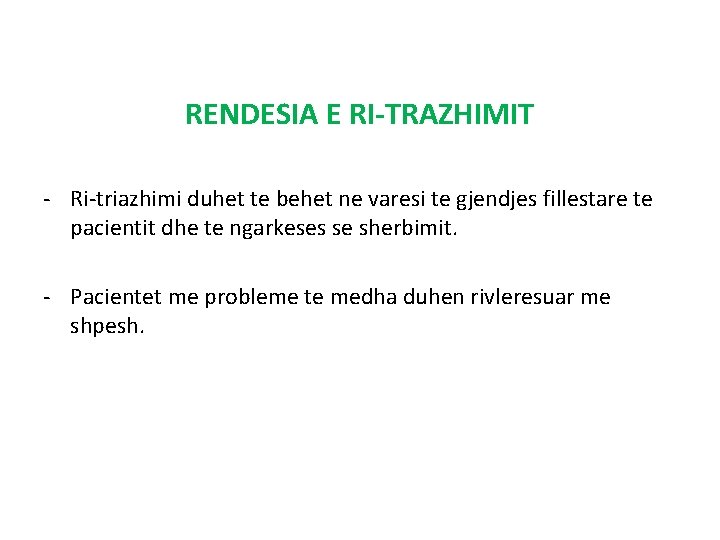 RENDESIA E RI-TRAZHIMIT

- Ri-triazhimi duhet te behet ne varesi te gjendjes fillestare te pacientit dhe te ngarkeses se sherbimit.

- Pacientet me probleme te medha duhen rivleresuar me shpesh.